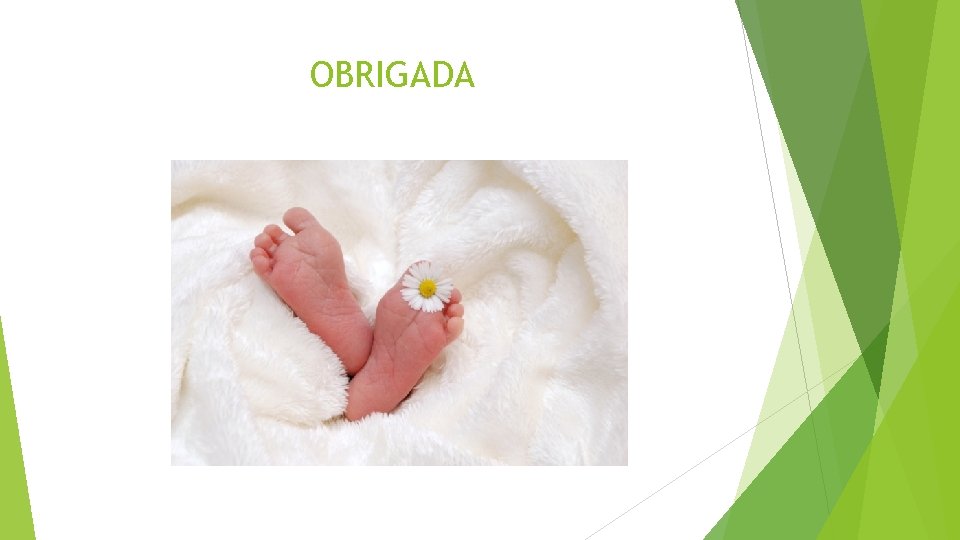 OBRIGADA